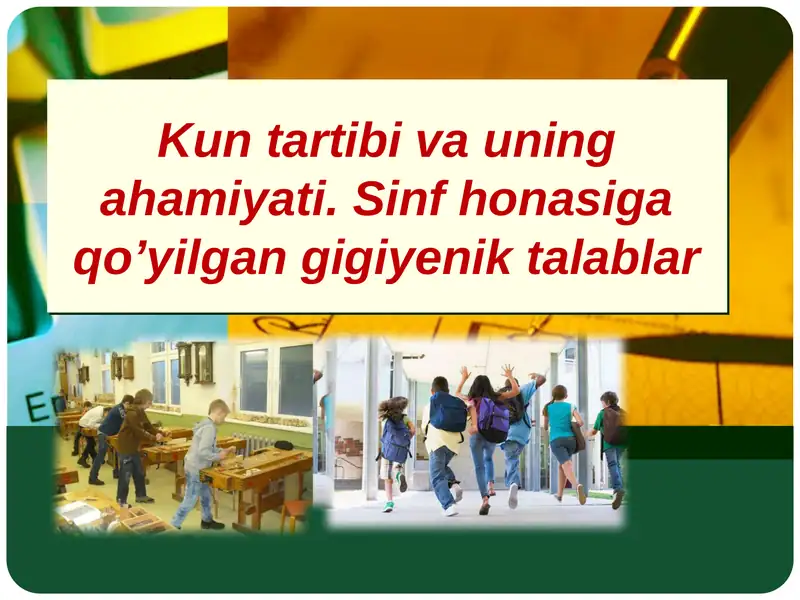 Kun tartibi va uning ahamiyati. Sinf honasiga qo’yilgan gigiyenik talablar